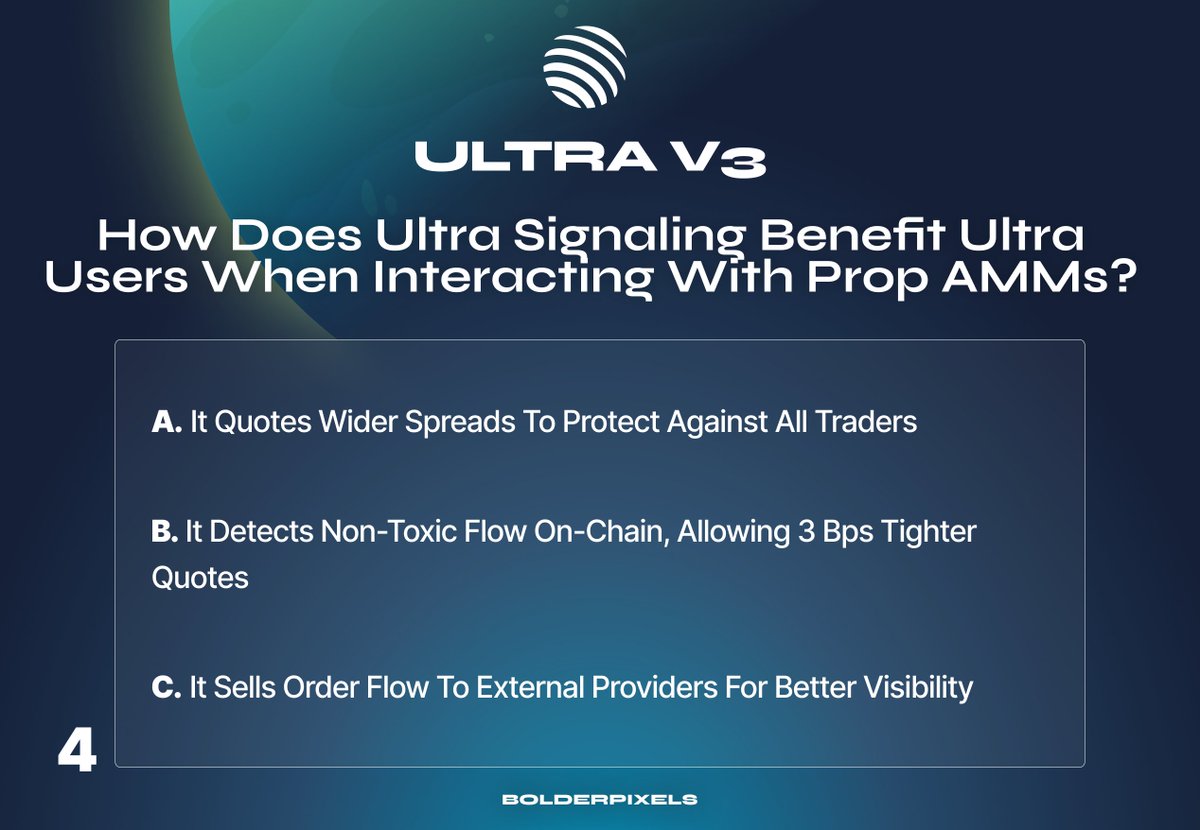 ULTRA V3

How Does Ultra Signaling Benefit Ultra Users When Interacting With Prop AMMs?

A. It Quotes Wider Spreads To Protect Against All Traders

B. It Detects Non-Toxic Flow On-Chain, Allowing 3 Bps Tighter Quotes

C. It Sells Order Flow To External Providers For Better Visibility

4

BOLDERPIXELS